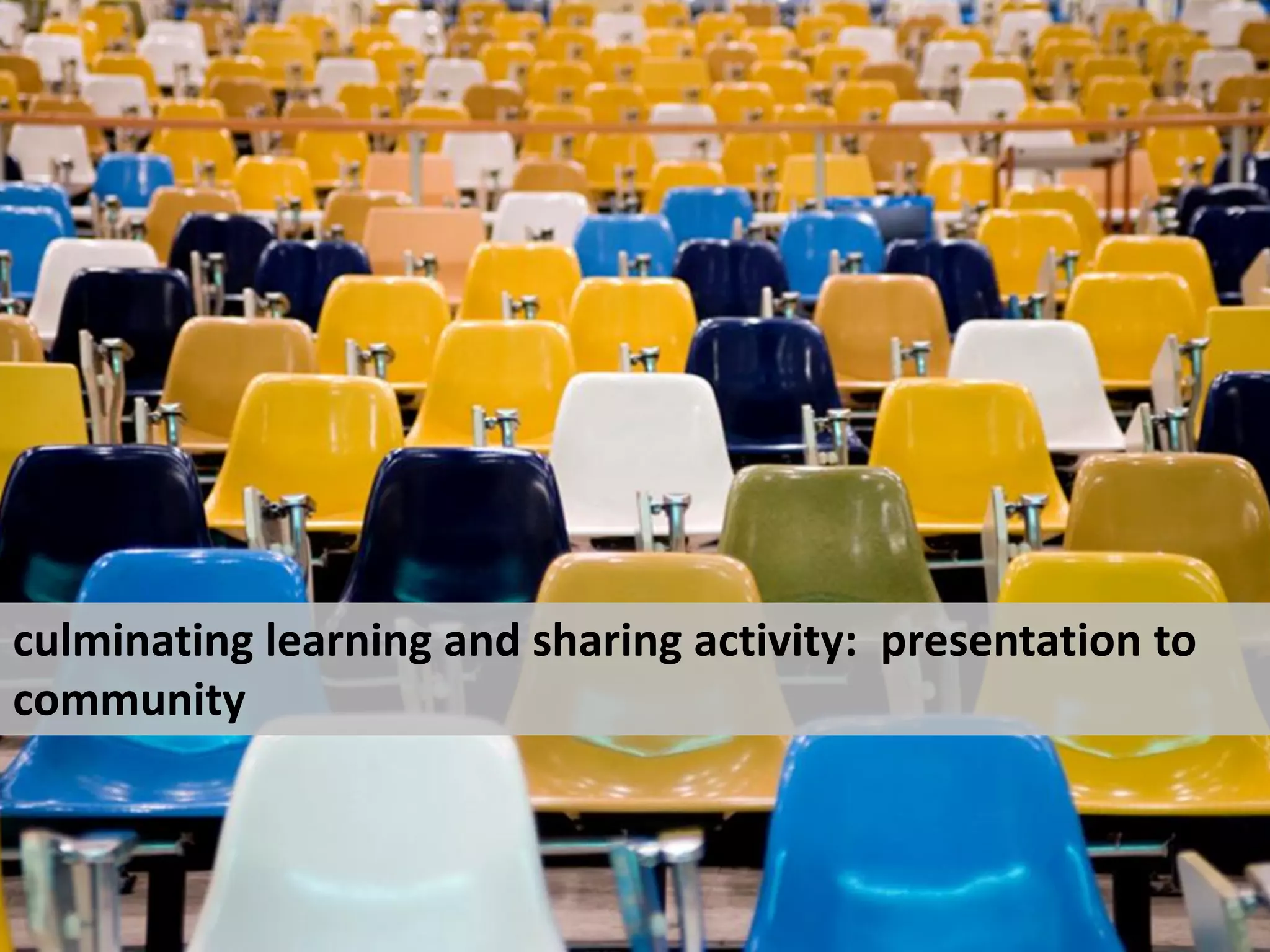 culminating learning and sharing activity:  presentation to community